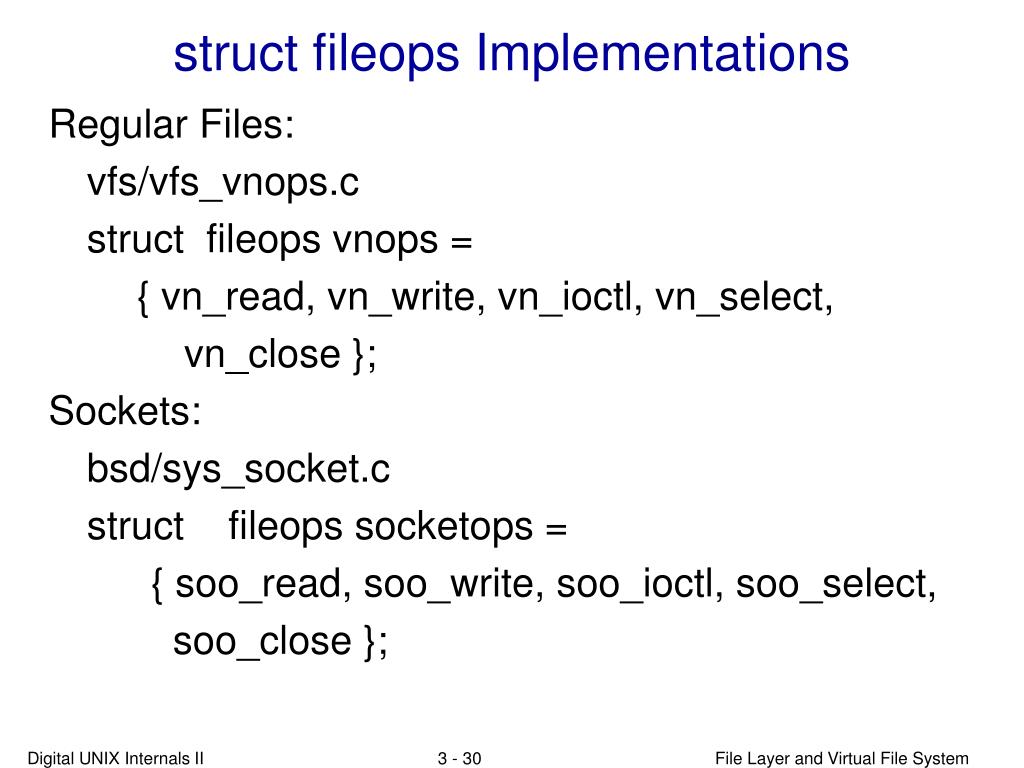 struct fileops Implementations

Regular Files:

vfs/vfs_vnops.c

struct fileops vnops =

{ vn_read, vn_write, vn_ioctl, vn_select,

vn_close };

Sockets:

bsd/sys_socket.c

struct fileops socketops =

{ soo_read, soo_write, soo_ioctl, soo_select,

soo_close };

Digital UNIX Internals II

3 - 30

File Layer and Virtual File System